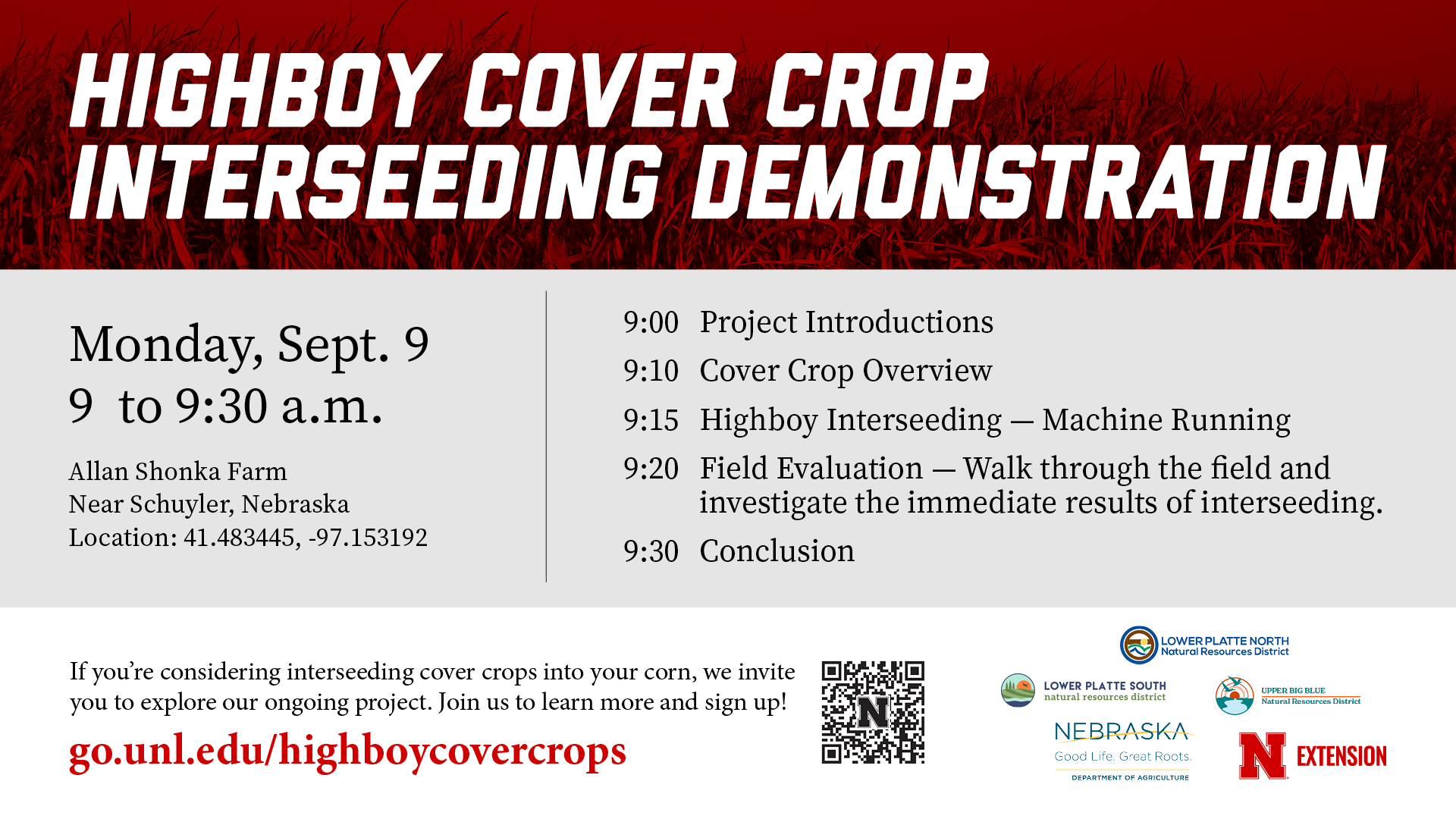 HIGHBOY COVER CROP INTERSEEDING DEMONSTRATION

Monday, Sept. 9
9 to 9:30 a.m.

Allan Shonka Farm
Near Schuyler, Nebraska
Location: 41.483445, -97.153192

9:00 Project Introductions
9:10 Cover Crop Overview
9:15 Highboy Interseeding — Machine Running
9:20 Field Evaluation — Walk through the field and investigate the immediate results of interseeding.
9:30 Conclusion

If you're considering interseeding cover crops into your corn, we invite you to explore our ongoing project. Join us to learn more and sign up!

go.unl.edu/highboycovercrops

N

LOWER PLATTE NORTH Natural Resources District
LOWER PLATTE SOUTH natural resources district
UPPER BIG BLUE Natural Resources District
NEBRASKA Good Life. Great Roots. DEPARTMENT OF AGRICULTURE
N EXTENSION